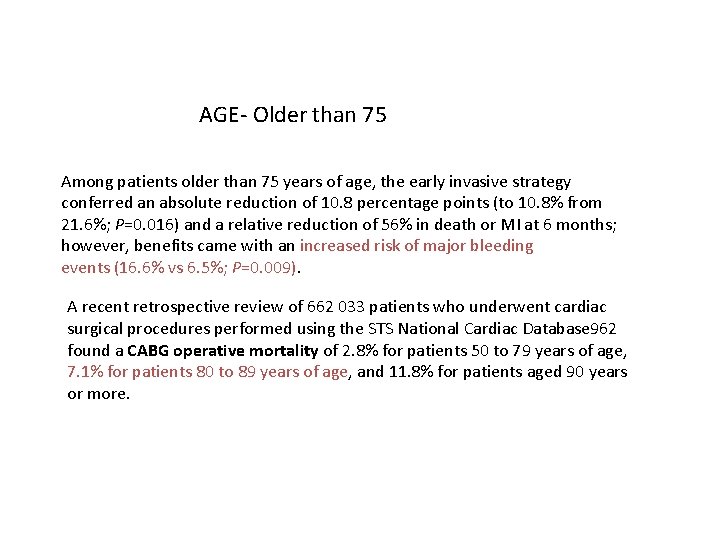 AGE- Older than 75

Among patients older than 75 years of age, the early invasive strategy conferred an absolute reduction of 10.8 percentage points (to 10.8% from 21.6%; P=0.016) and a relative reduction of 56% in death or MI at 6 months; however, benefits came with an increased risk of major bleeding events (16.6% vs 6.5%; P=0.009).

A recent retrospective review of 662 033 patients who underwent cardiac surgical procedures performed using the STS National Cardiac Database962 found a CABG operative mortality of 2.8% for patients 50 to 79 years of age, 7.1% for patients 80 to 89 years of age, and 11.8% for patients aged 90 years or more.